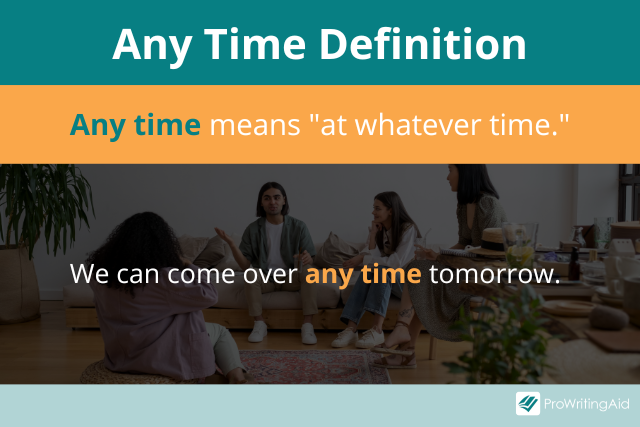 Any Time Definition

Any time means "at whatever time."

We can come over any time tomorrow.

ProWritingAid